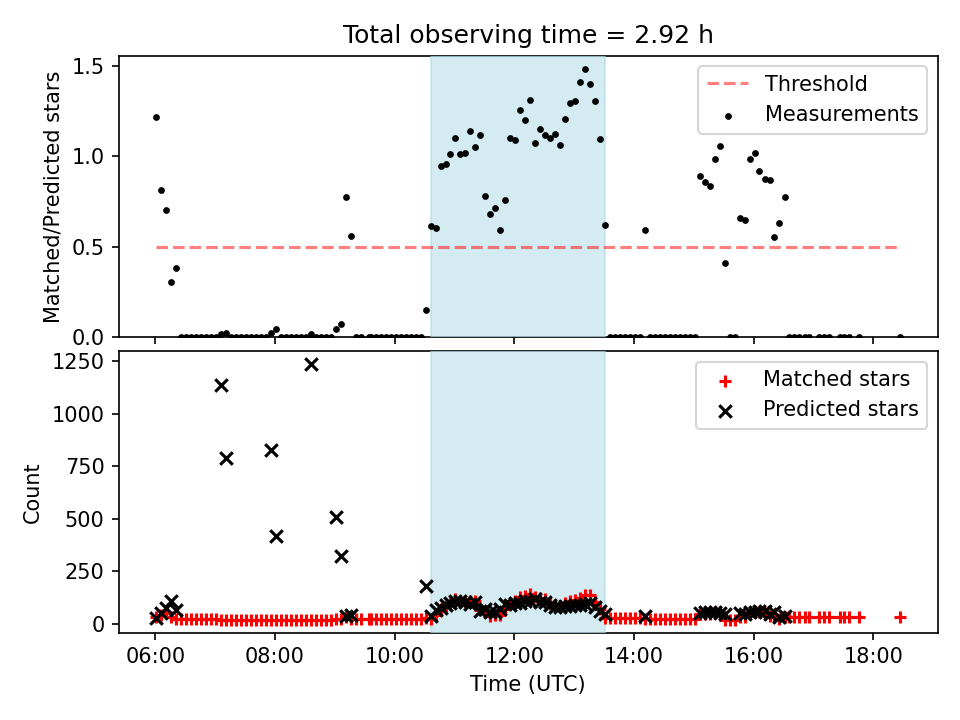 Total observing time = 2.92 h

Matched/Predicted stars

1.5
1.0
0.5
0.0

Threshold
Measurements

Count

1250
1000
750
500
250
0

Matched stars
Predicted stars

06:00 08:00 10:00 12:00 14:00 16:00 18:00

Time (UTC)